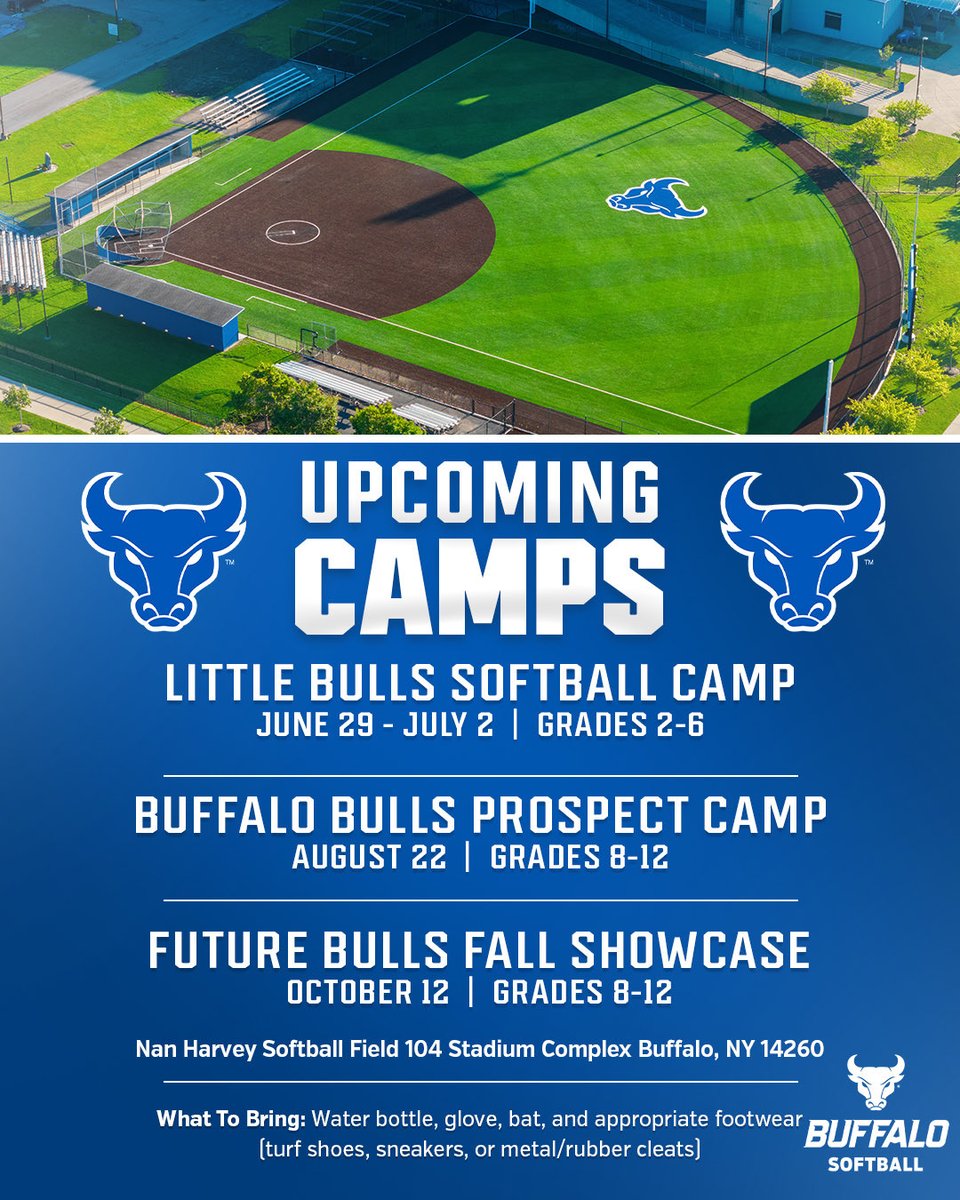 UPCOMING CAMPS

LITTLE BULLS SOFTBALL CAMP
JUNE 29 - JULY 2 | GRADES 2-6

BUFFALO BULLS PROSPECT CAMP
AUGUST 22 | GRADES 8-12

FUTURE BULLS FALL SHOWCASE
OCTOBER 12 | GRADES 8-12

Nan Harvey Softball Field 104 Stadium Complex Buffalo, NY 14260

What To Bring: Water bottle, glove, bat, and appropriate footwear (turf shoes, sneakers, or metal/rubber cleats)

BUFFALO SOFTBALL